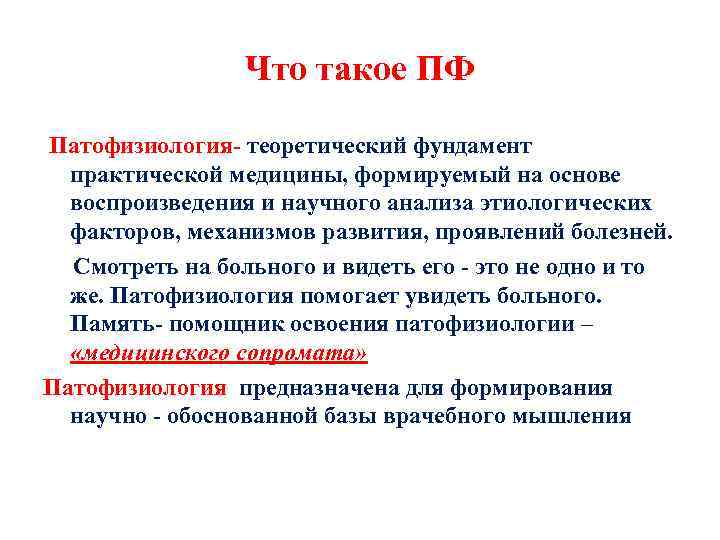 Что такое ПФ

Патофизиология- теоретический фундамент практической медицины, формируемый на основе воспроизведения и научного анализа этиологических факторов, механизмов развития, проявлений болезней.

Смотреть на больного и видеть его - это не одно и то же. Патофизиология помогает увидеть больного. Память- помощник освоения патофизиологии – «медицинского сопромата»

Патофизиология предназначена для формирования научно - обоснованной базы врачебного мышления